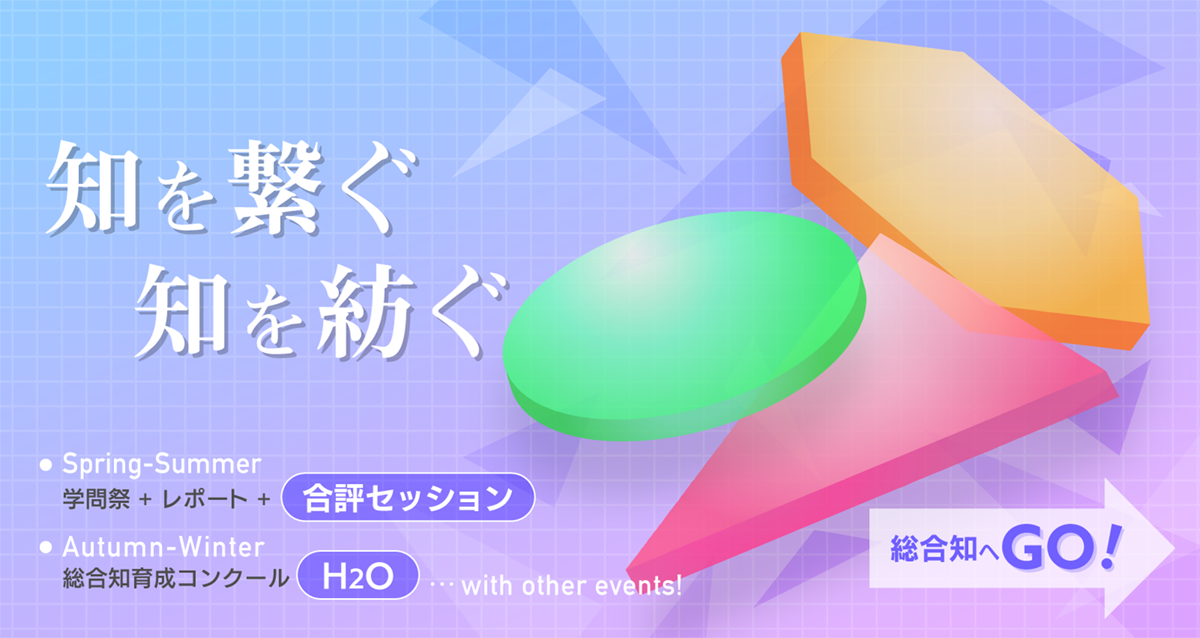 知を繋ぐ
知を紡ぐ

● Spring-Summer
学問祭 + レポート + 合評セッション

● Autumn-Winter
総合知育成コンクール H2O … with other events!

総合知へGO!